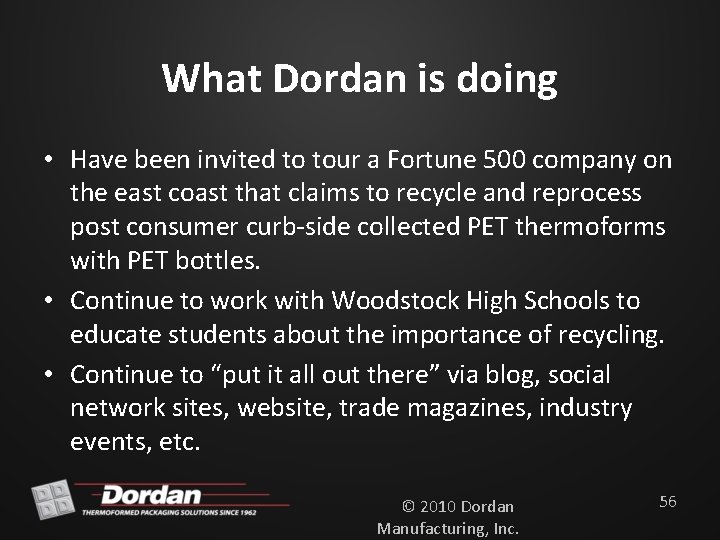 What Dordan is doing

• Have been invited to tour a Fortune 500 company on the east coast that claims to recycle and reprocess post consumer curb-side collected PET thermoforms with PET bottles.

• Continue to work with Woodstock High Schools to educate students about the importance of recycling.

• Continue to “put it all out there” via blog, social network sites, website, trade magazines, industry events, etc.

Dordan
THERMOFORMED PACKAGING SOLUTIONS SINCE 1962

© 2010 Dordan Manufacturing, Inc.

56